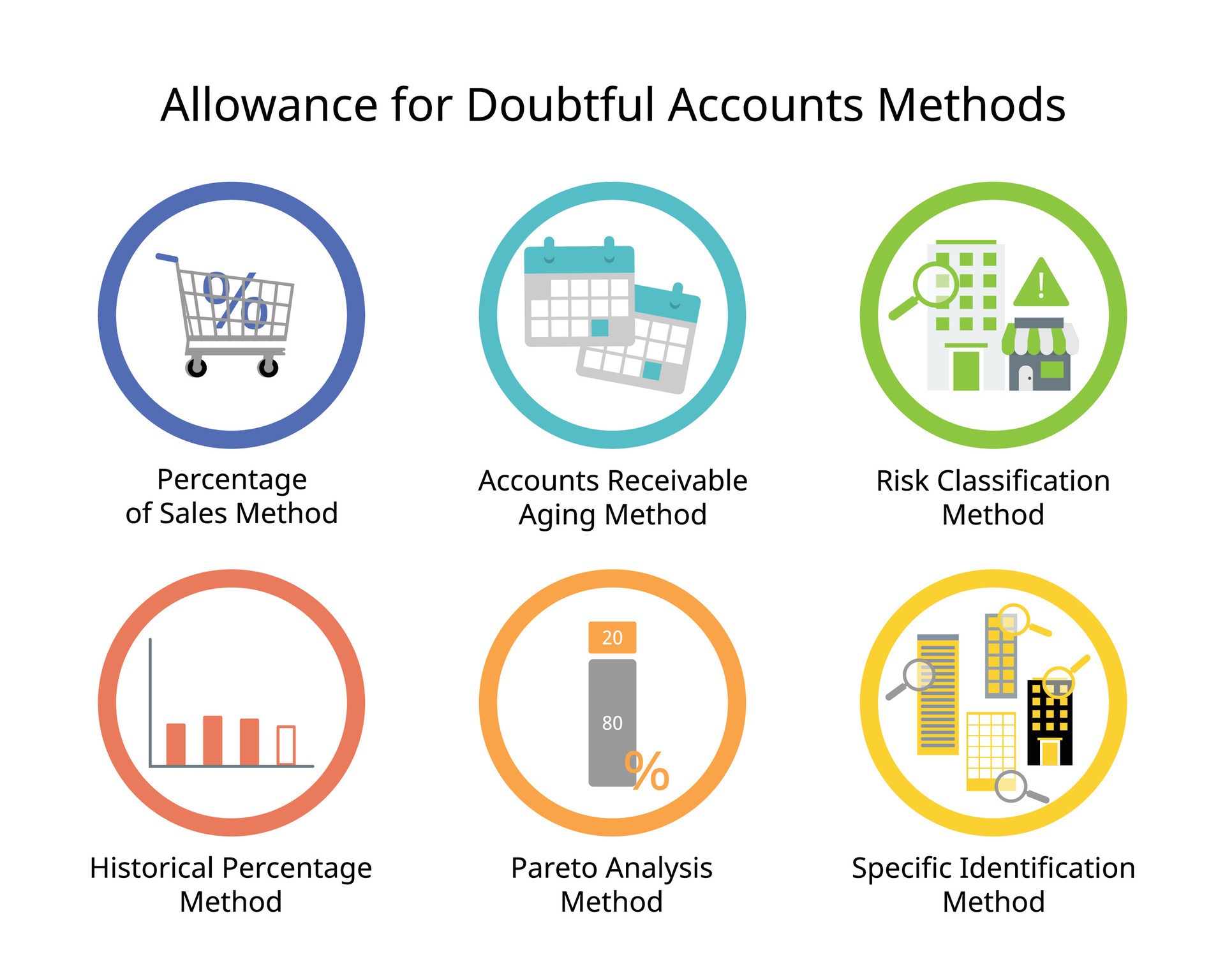 Allowance for Doubtful Accounts Methods

%

Percentage of Sales Method

Accounts Receivable Aging Method

!

Risk Classification Method

Historical Percentage Method

20

80

%

Pareto Analysis Method

Specific Identification Method